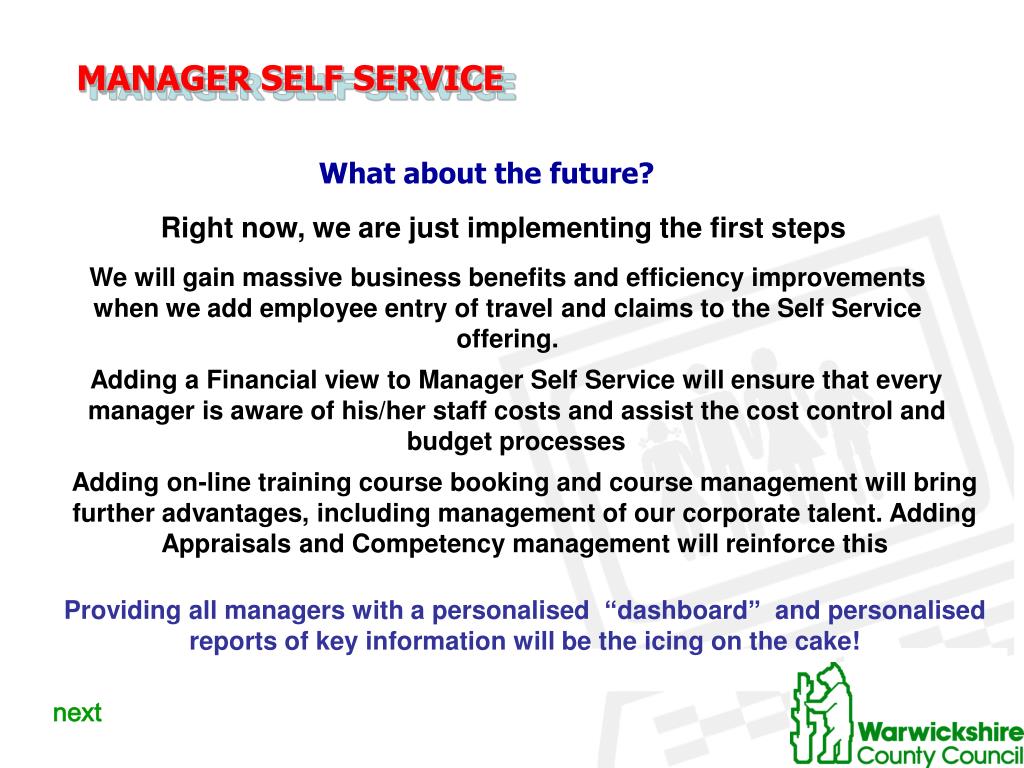 MANAGER SELF SERVICE

What about the future?

Right now, we are just implementing the first steps

We will gain massive business benefits and efficiency improvements when we add employee entry of travel and claims to the Self Service offering.

Adding a Financial view to Manager Self Service will ensure that every manager is aware of his/her staff costs and assist the cost control and budget processes

Adding on-line training course booking and course management will bring further advantages, including management of our corporate talent. Adding Appraisals and Competency management will reinforce this

Providing all managers with a personalised “dashboard” and personalised reports of key information will be the icing on the cake!

next

Warwickshire County Council